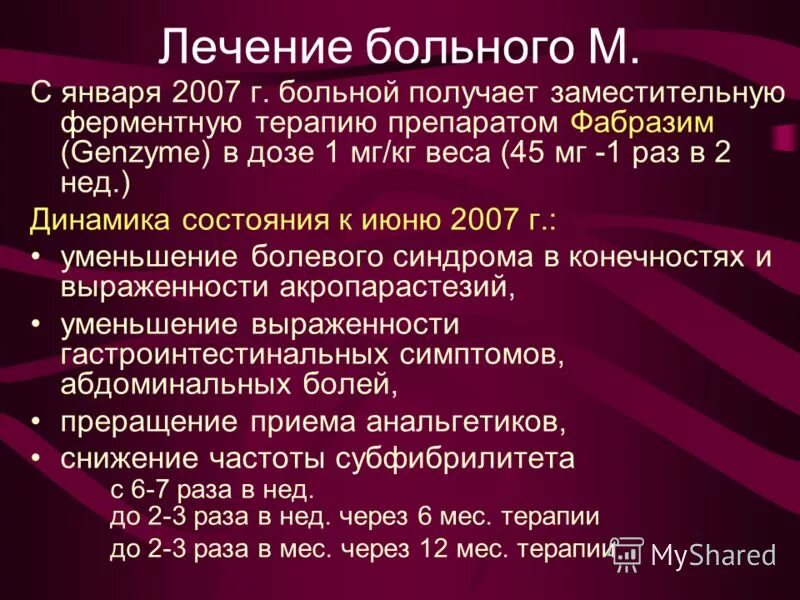 Лечение больного М.

С января 2007 г. больной получает заместительную ферментную терапию препаратом Фабразим (Genzyme) в дозе 1 мг/кг веса (45 мг -1 раз в 2 нед.)

Динамика состояния к июню 2007 г.:

• уменьшение болевого синдрома в конечностях и выраженности акропарастезий,
• уменьшение выраженности гастроинтестинальных симптомов, абдоминальных болей,
• преращение приема анальгетиков,
• снижение частоты субфибрилитета
с 6-7 раза в нед.
до 2-3 раза в нед. через 6 мес. терапии
до 2-3 раза в мес. через 12 мес. терапии

MyShared